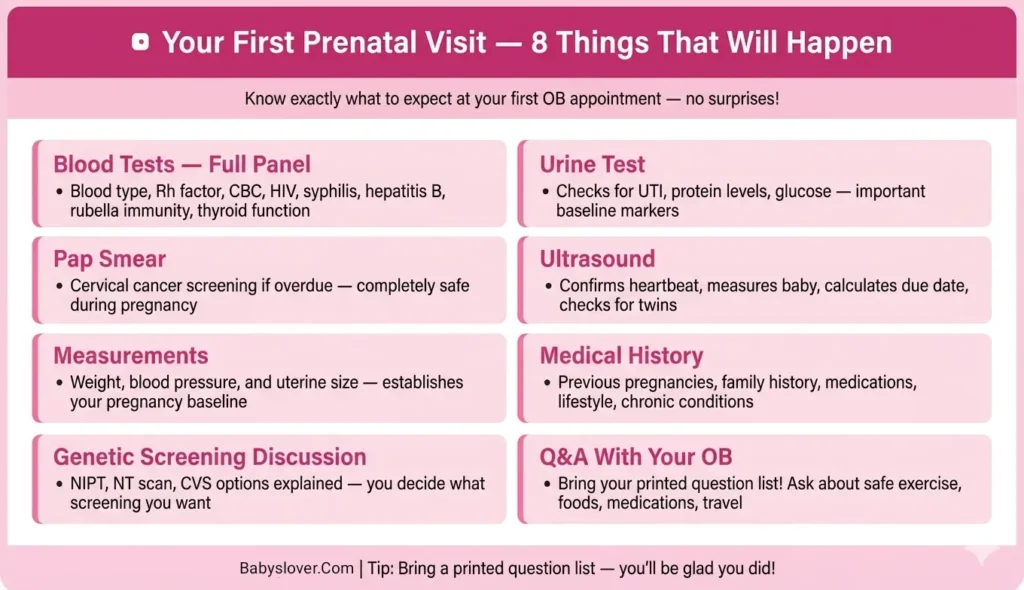 Your First Prenatal Visit — 8 Things That Will Happen

Know exactly what to expect at your first OB appointment — no surprises!

Blood Tests — Full Panel
• Blood type, Rh factor, CBC, HIV, syphilis, hepatitis B, rubella immunity, thyroid function

Pap Smear
• Cervical cancer screening if overdue — completely safe during pregnancy

Measurements
• Weight, blood pressure, and uterine size — establishes your pregnancy baseline

Genetic Screening Discussion
• NIPT, NT scan, CVS options explained — you decide what screening you want

Urine Test
• Checks for UTI, protein levels, glucose — important baseline markers

Ultrasound
• Confirms heartbeat, measures baby, calculates due date, checks for twins

Medical History
• Previous pregnancies, family history, medications, lifestyle, chronic conditions

Q&A With Your OB
• Bring your printed question list! Ask about safe exercise, foods, medications, travel

Babyslover.Com | Tip: Bring a printed question list — you'll be glad you did!